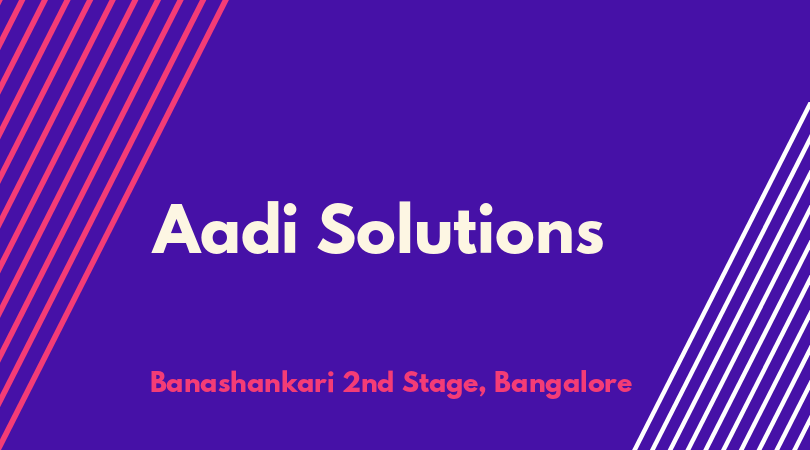 Aadi Solutions

Banashankari 2nd Stage, Bangalore